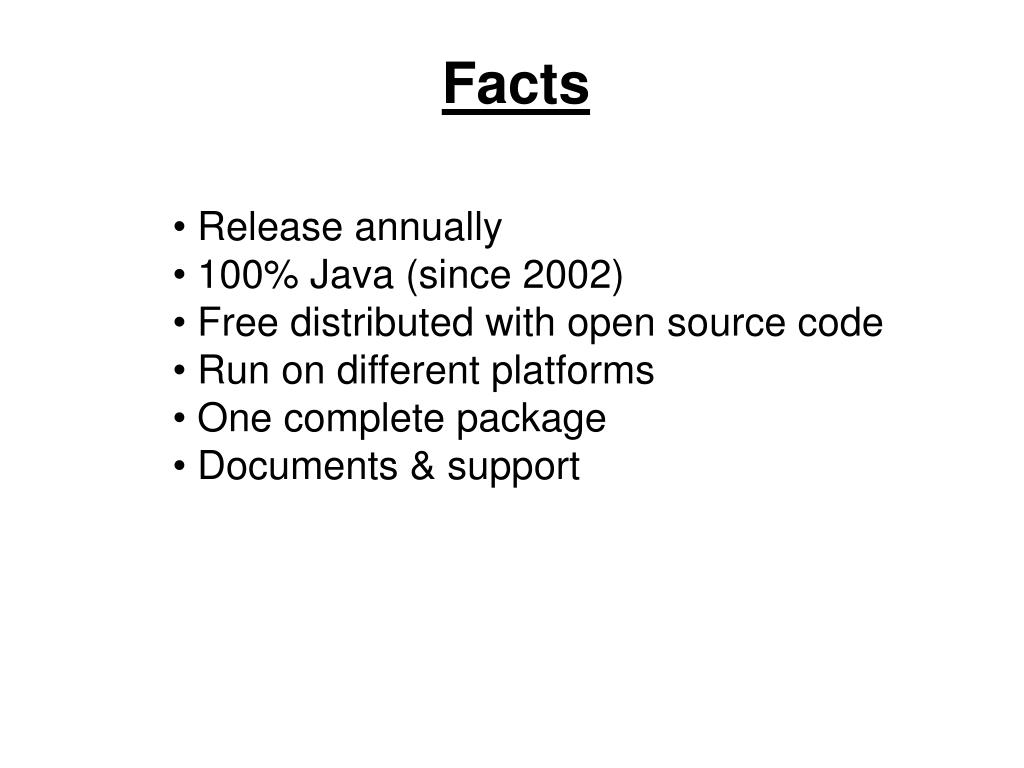 Facts

• Release annually
• 100% Java (since 2002)
• Free distributed with open source code
• Run on different platforms
• One complete package
• Documents & support